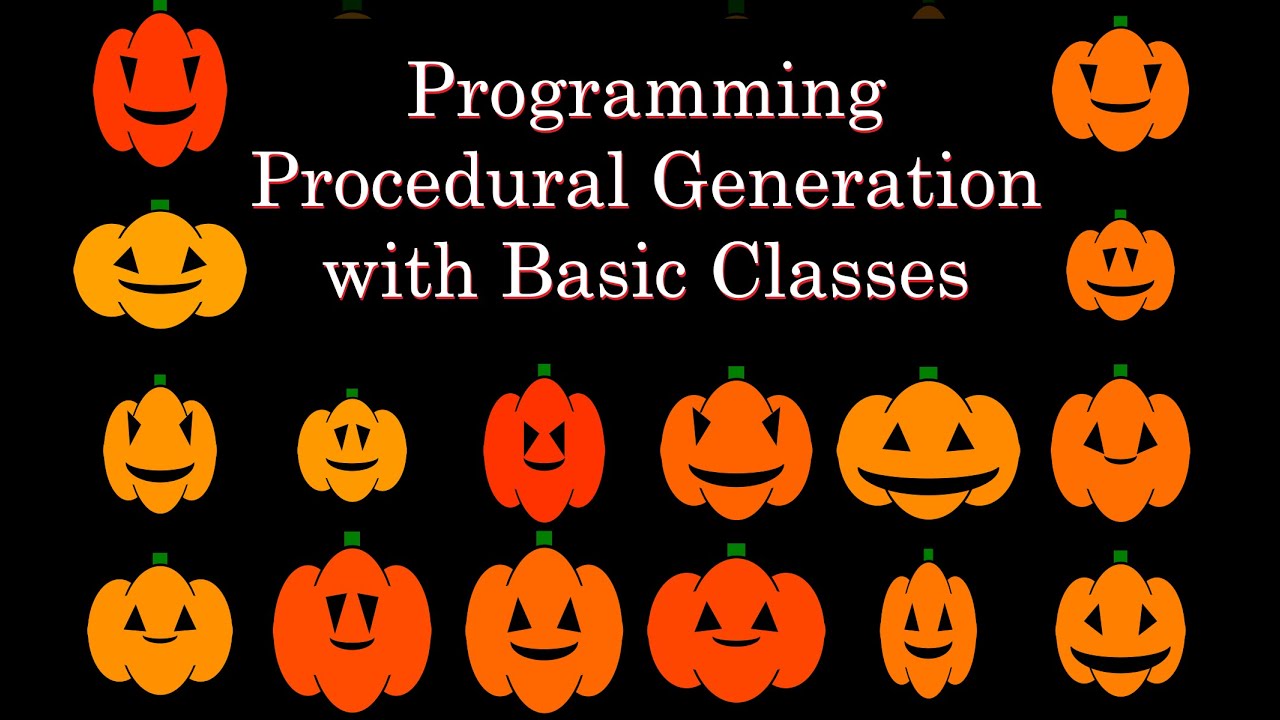 Programming
Procedural Generation
with Basic Classes